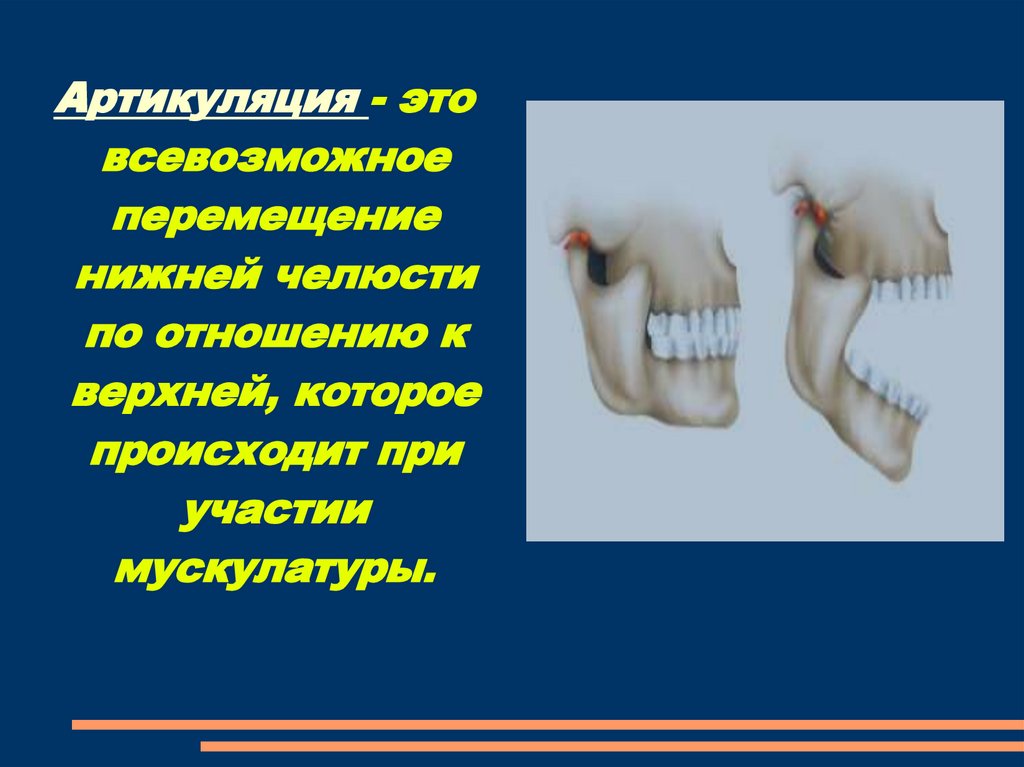 Артикуляция - это всевозможное перемещение нижней челюсти по отношению к верхней, которое происходит при участии мускулатуры.